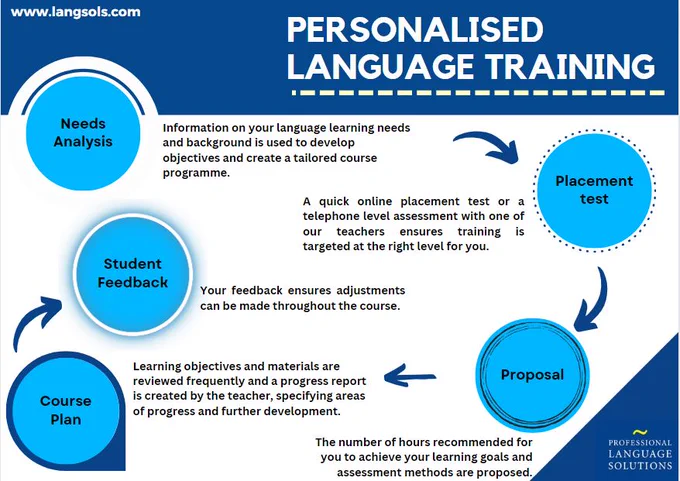 www.langsols.com

PERSONALISED LANGUAGE TRAINING

Needs Analysis

Information on your language learning needs and background is used to develop objectives and create a tailored course programme.

Placement test

A quick online placement test or a telephone level assessment with one of our teachers ensures training is targeted at the right level for you.

Student Feedback

Your feedback ensures adjustments can be made throughout the course.

Proposal

Learning objectives and materials are reviewed frequently and a progress report is created by the teacher, specifying areas of progress and further development.

Course Plan

The number of hours recommended for you to achieve your learning goals and assessment methods are proposed.

PROFESSIONAL LANGUAGE SOLUTIONS